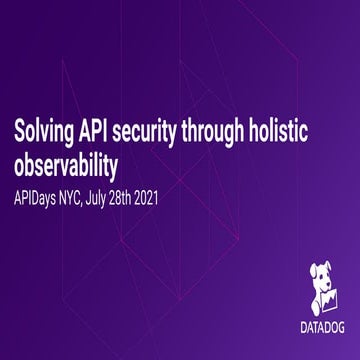 Solving API security through holistic observability

APIDays NYC, July 28th 2021

DATADOG